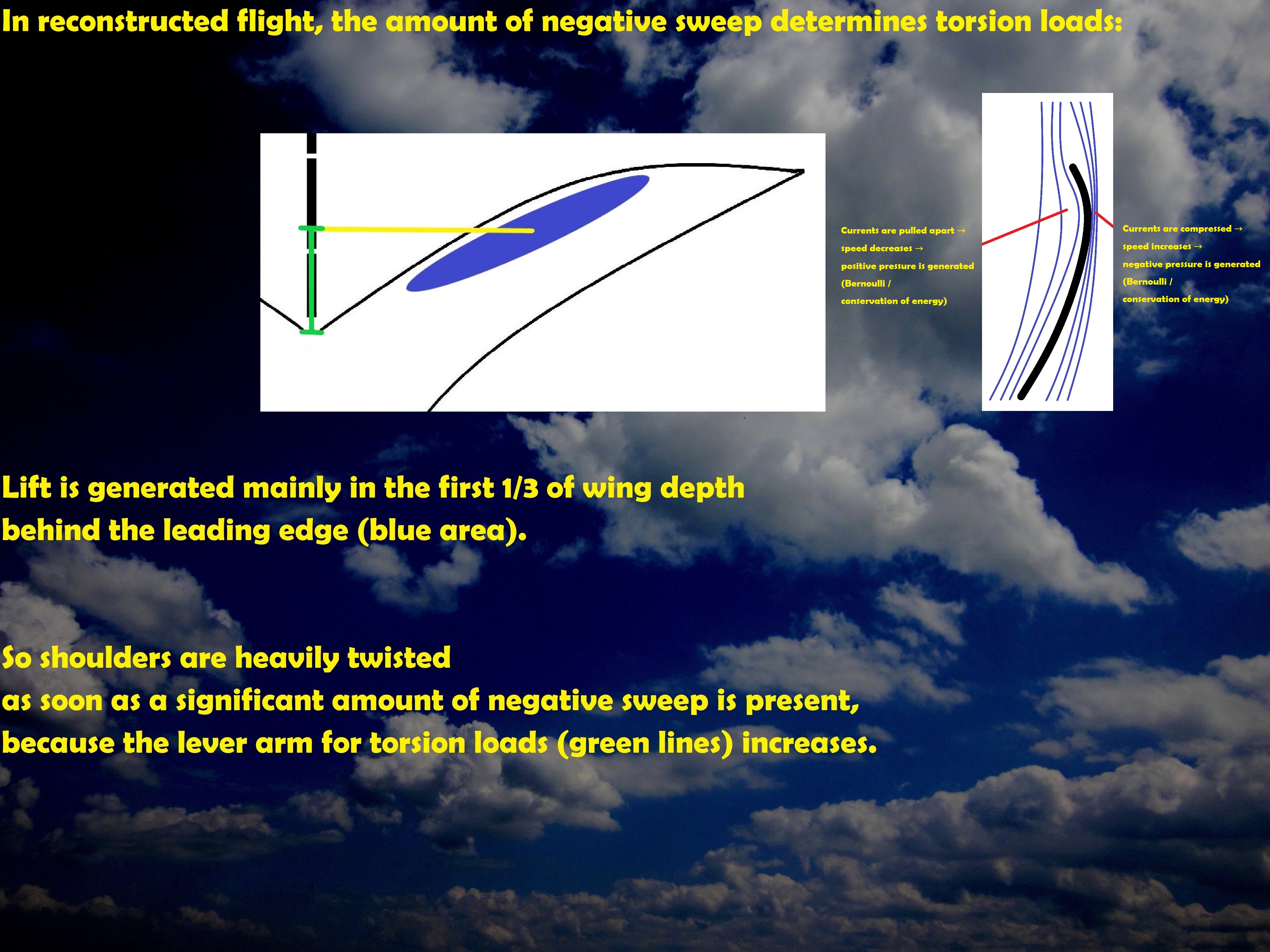 In reconstructed flight, the amount of negative sweep determines torsion loads:

Currents are pulled apart →
speed decreases →
positive pressure is generated
(Bernoulli /
conservation of energy)

Currents are compressed →
speed increases →
negative pressure is generated
(Bernoulli /
conservation of energy)

Lift is generated mainly in the first 1/3 of wing depth
behind the leading edge (blue area).

So shoulders are heavily twisted
as soon as a significant amount of negative sweep is present,
because the lever arm for torsion loads (green lines) increases.